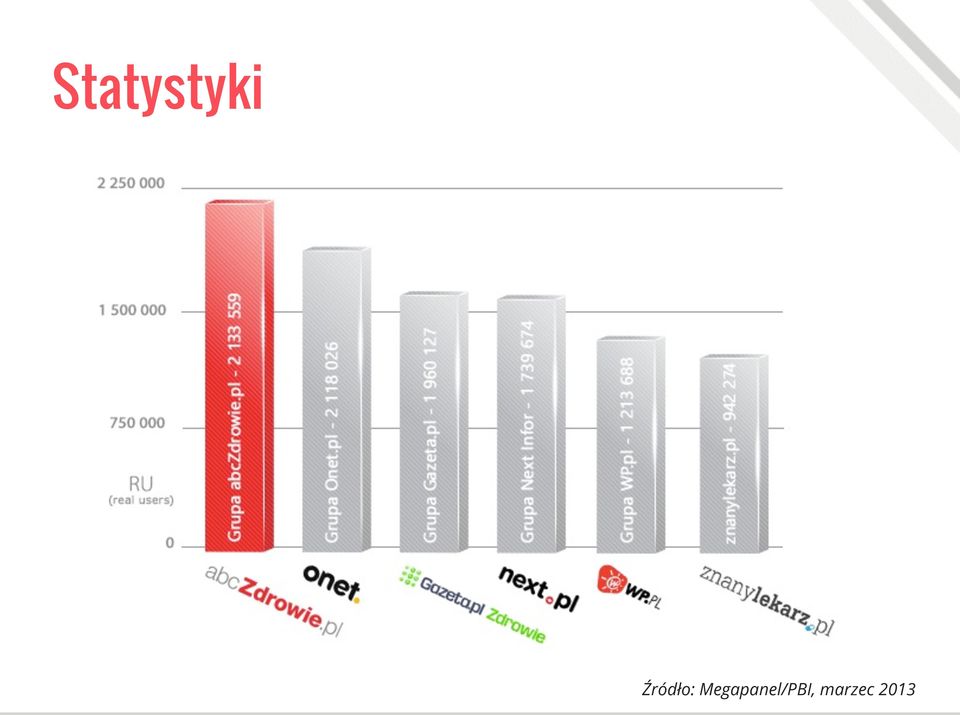 Statystyki

2 250 000
1 500 000
750 000
RU
(real users)
0

Grupa abcZdrowie.pl - 2 133 559
Grupa Onet.pl - 2 118 026
Grupa Gazeta.pl - 1 960 127
Grupa Next Infor - 1 739 674
Grupa WP.pl - 1 213 688
znanylekarz.pl - 942 274

abcZdrowie.pl
onet.
Gazeta.pl Zdrowie
next.pl
WP.PL
znanylekarz.pl

Źródło: Megapanel/PBI, marzec 2013